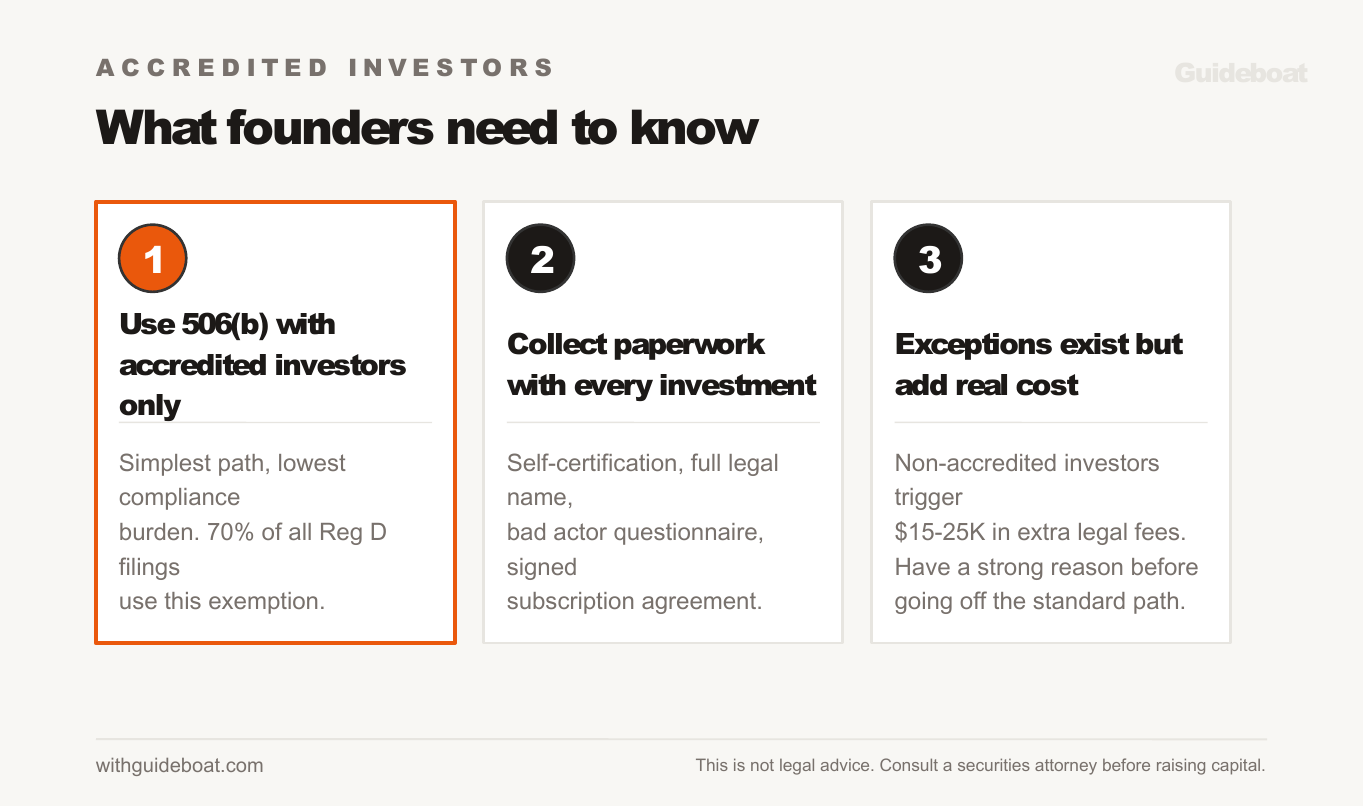 ACCREDITED INVESTORS

Guideboat

What founders need to know

1

Use 506(b) with accredited investors only

Simplest path, lowest compliance burden. 70% of all Reg D filings use this exemption.

2

Collect paperwork with every investment

Self-certification, full legal name, bad actor questionnaire, signed subscription agreement.

3

Exceptions exist but add real cost

Non-accredited investors trigger $15-25K in extra legal fees. Have a strong reason before going off the standard path.

withguideboat.com

This is not legal advice. Consult a securities attorney before raising capital.